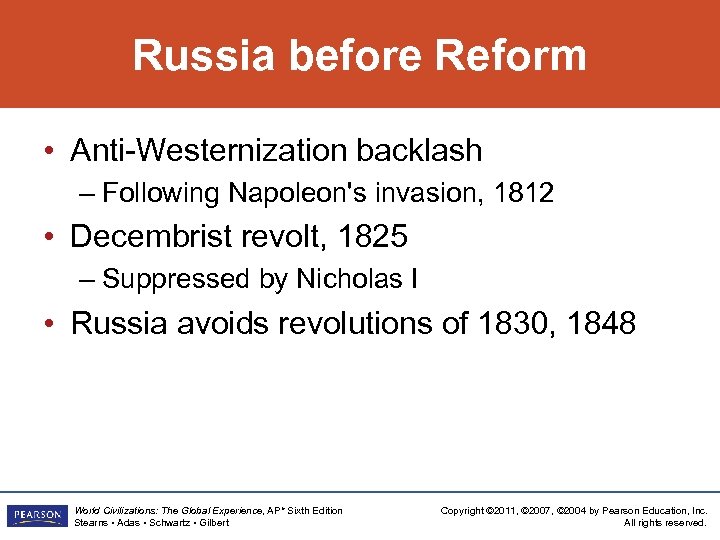 Russia before Reform

• Anti-Westernization backlash
– Following Napoleon's invasion, 1812
• Decembrist revolt, 1825
– Suppressed by Nicholas I
• Russia avoids revolutions of 1830, 1848

PEARSON

World Civilizations: The Global Experience, AP* Sixth Edition
Stearns • Adas • Schwartz • Gilbert

Copyright ©2011, ©2007, ©2004 by Pearson Education, Inc.
All rights reserved.